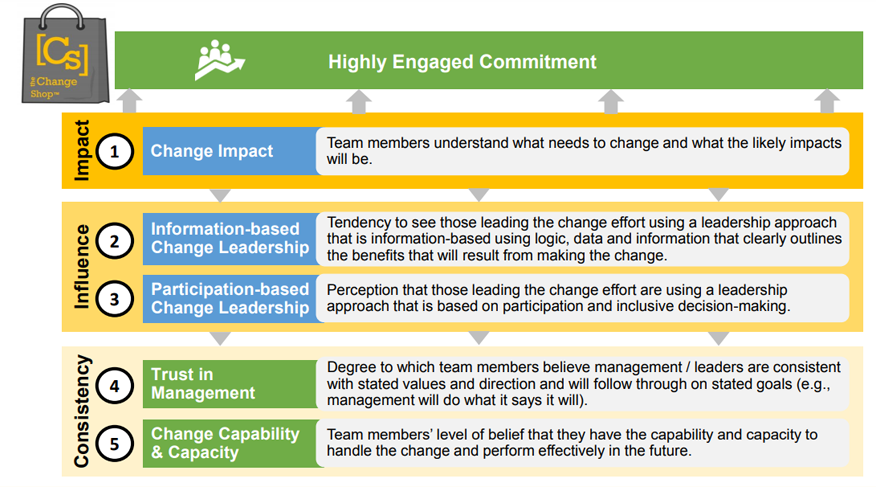 [Cs] the Change Shop™

Highly Engaged Commitment

Impact

1 Change Impact

Team members understand what needs to change and what the likely impacts will be.

Influence

2 Information-based Change Leadership

Tendency to see those leading the change effort using a leadership approach that is information-based using logic, data and information that clearly outlines the benefits that will result from making the change.

3 Participation-based Change Leadership

Perception that those leading the change effort are using a leadership approach that is based on participation and inclusive decision-making.

Consistency

4 Trust in Management

Degree to which team members believe management / leaders are consistent with stated values and direction and will follow through on stated goals (e.g., management will do what it says it will).

5 Change Capability & Capacity

Team members' level of belief that they have the capability and capacity to handle the change and perform effectively in the future.